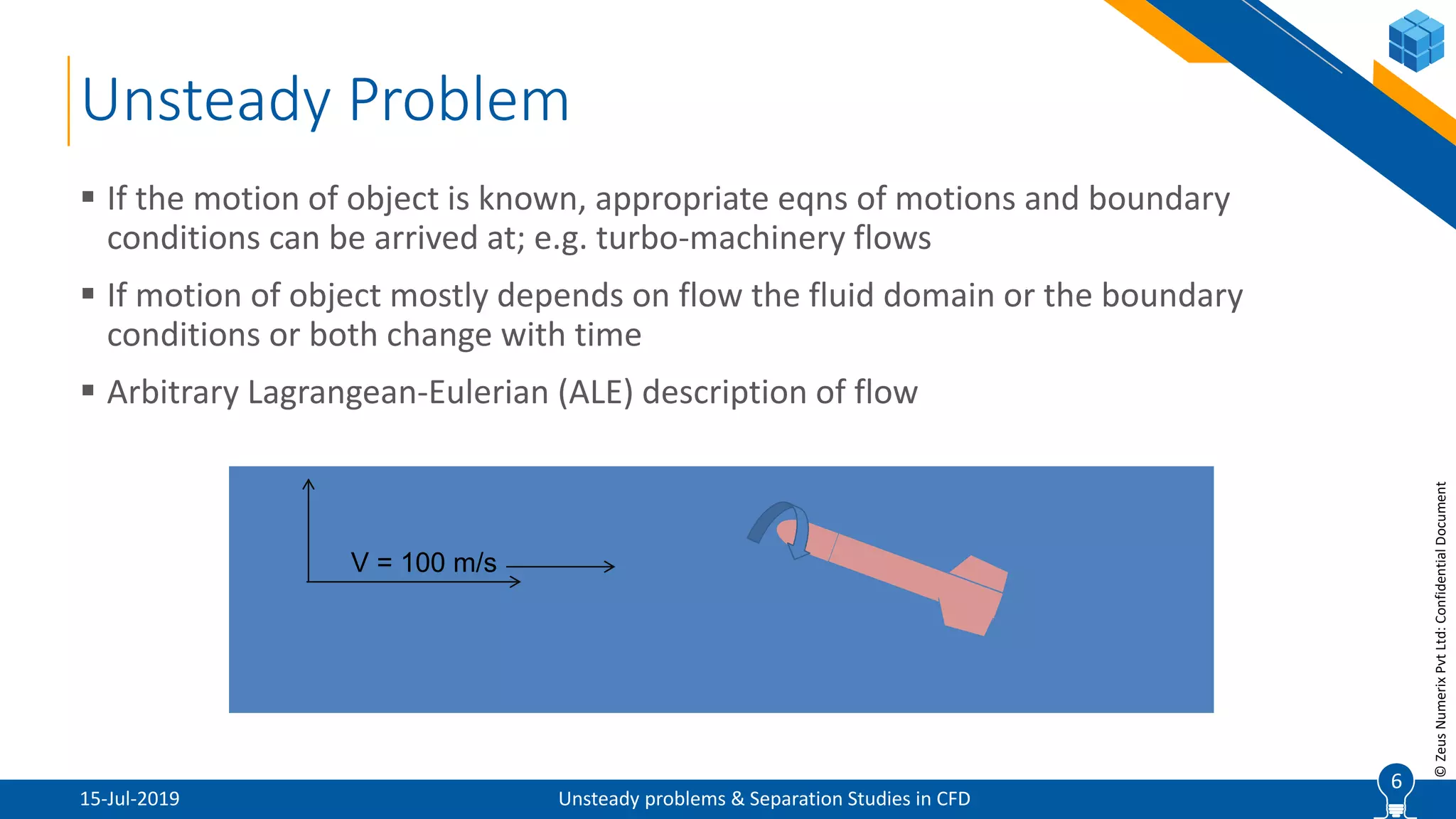 Unsteady Problem

▪ If the motion of object is known, appropriate eqns of motions and boundary conditions can be arrived at; e.g. turbo-machinery flows

▪ If motion of object mostly depends on flow the fluid domain or the boundary conditions or both change with time

▪ Arbitrary Lagrangean-Eulerian (ALE) description of flow

V = 100 m/s

© Zeus Numerix Pvt Ltd: Confidential Document

15-Jul-2019

Unsteady problems & Separation Studies in CFD

6